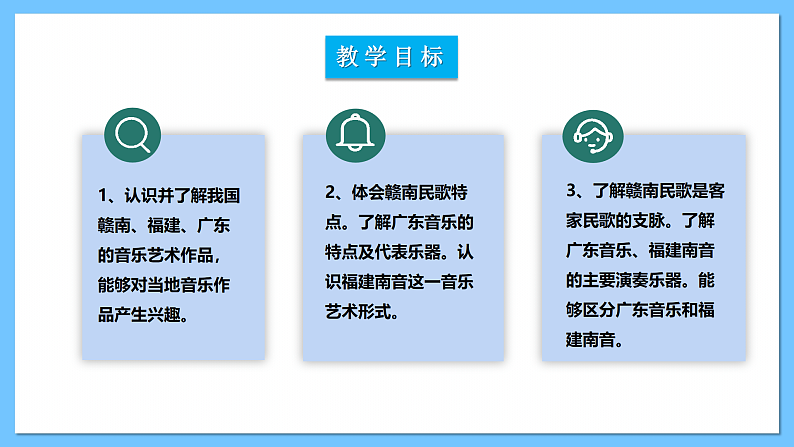 教学目标

1、认识并了解我国赣南、福建、广东的音乐艺术作品，能够对当地音乐作品产生兴趣。

2、体会赣南民歌特点。了解广东音乐的特点及代表乐器。认识福建南音这一音乐艺术形式。

3、了解赣南民歌是客家民歌的支脉。了解广东音乐、福建南音的主要演奏乐器。能够区分广东音乐和福建南音。